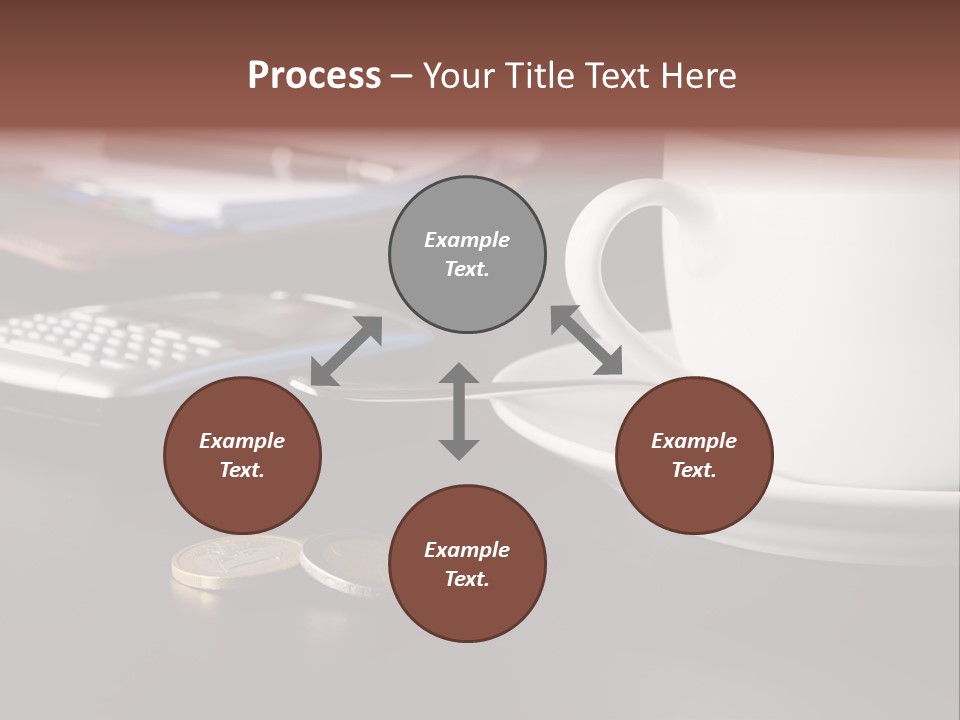 Process – Your Title Text Here

Example Text.

Example Text.

Example Text.

Example Text.